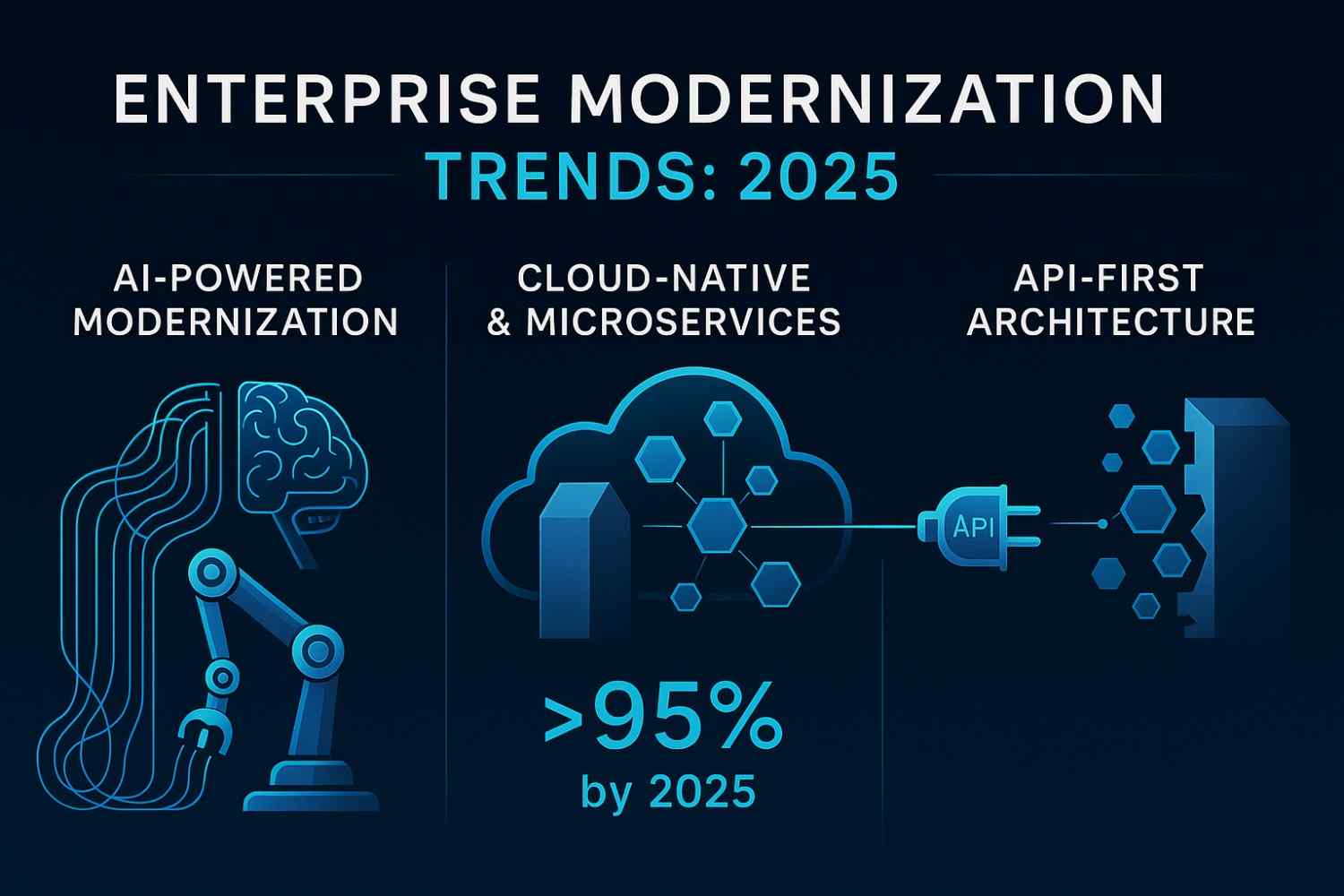 ENTERPRISE MODERNIZATION
TRENDS: 2025

AI-POWERED MODERNIZATION

CLOUD-NATIVE & MICROSERVICES

API-FIRST ARCHITECTURE

API

>95%
by 2025